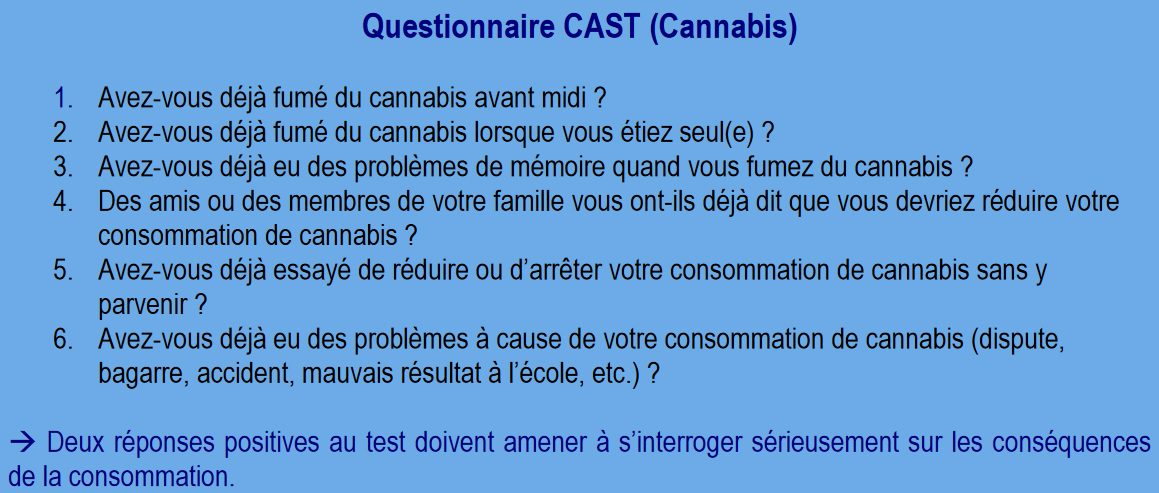 Questionnaire CAST (Cannabis)

1. Avez-vous déjà fumé du cannabis avant midi ?
2. Avez-vous déjà fumé du cannabis lorsque vous étiez seul(e) ?
3. Avez-vous déjà eu des problèmes de mémoire quand vous fumez du cannabis ?
4. Des amis ou des membres de votre famille vous ont-ils déjà dit que vous devriez réduire votre consommation de cannabis ?
5. Avez-vous déjà essayé de réduire ou d'arrêter votre consommation de cannabis sans y parvenir ?
6. Avez-vous déjà eu des problèmes à cause de votre consommation de cannabis (dispute, bagarre, accident, mauvais résultat à l'école, etc.) ?

→ Deux réponses positives au test doivent amener à s'interroger sérieusement sur les conséquences de la consommation.